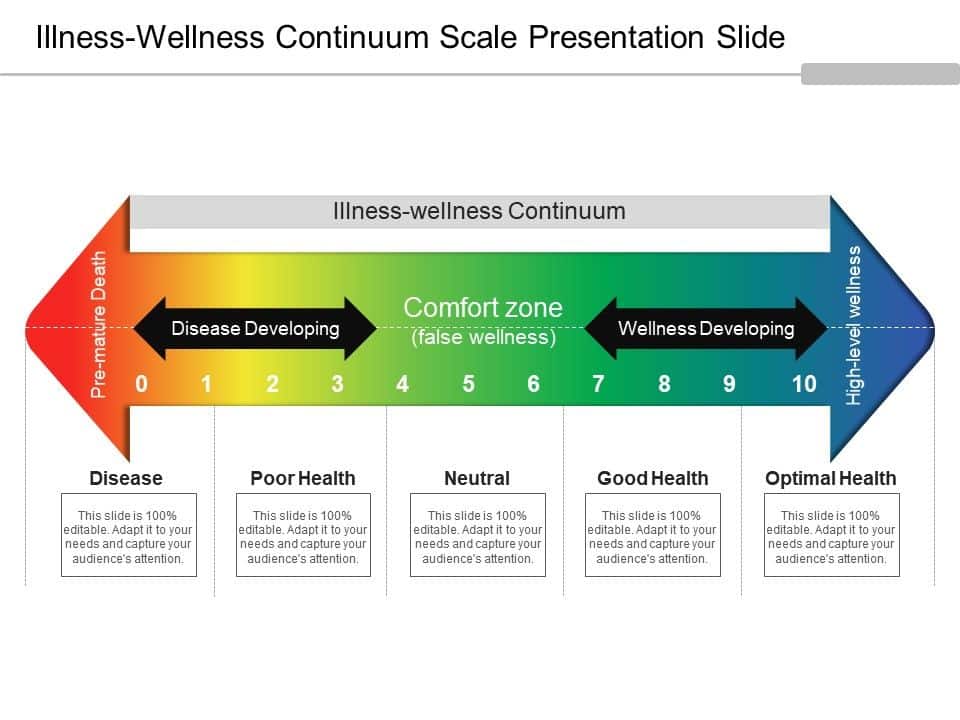 Illness-Wellness Continuum Scale Presentation Slide

Illness-wellness Continuum

Pre-mature Death

Disease Developing

Comfort zone
(false wellness)

Wellness Developing

High-level wellness

0 1 2 3 4 5 6 7 8 9 10

Disease

This slide is 100% editable. Adapt it to your needs and capture your audience's attention.

Poor Health

This slide is 100% editable. Adapt it to your needs and capture your audience's attention.

Neutral

This slide is 100% editable. Adapt it to your needs and capture your audience's attention.

Good Health

This slide is 100% editable. Adapt it to your needs and capture your audience's attention.

Optimal Health

This slide is 100% editable. Adapt it to your needs and capture your audience's attention.